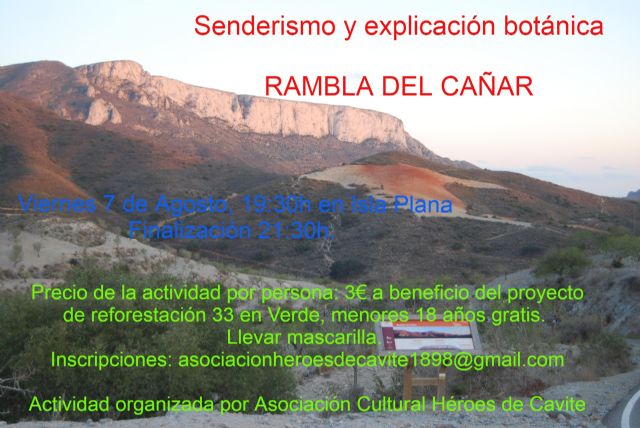 Senderismo y explicación botánica

RAMBLA DEL CAÑAR

Viernes 7 de Agosto, 19:30h en Isla Plana
Finalización 21:30h.

Precio de la actividad por persona: 3€ a beneficio del proyecto de reforestación 33 en Verde, menores 18 años gratis.
Llevar mascarilla
Inscripciones: asociacionheroesdecavite1898@gmail.com

Actividad organizada por Asociación Cultural Héroes de Cavite